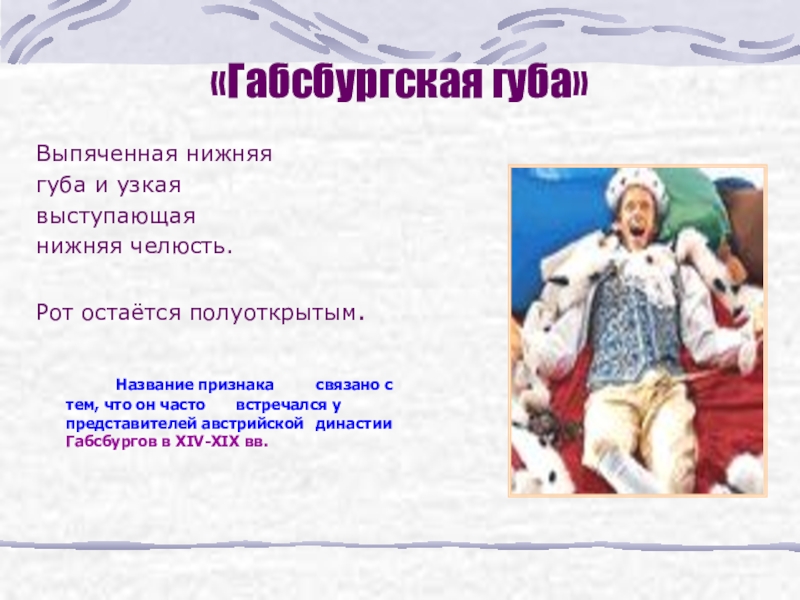 «Габсбургская губа»

Выпяченная нижняя губа и узкая выступающая нижняя челюсть.

Рот остаётся полуоткрытым.

Название признака связано с тем, что он часто встречался у представителей австрийской династии Габсбургов в XIV-XIX вв.